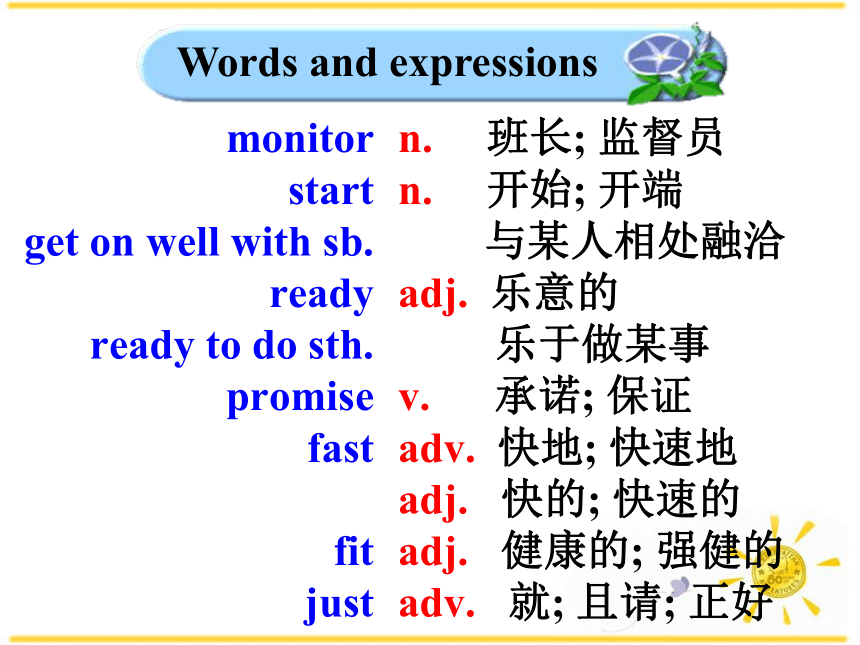 Words and expressions

monitor n. 班长; 监督员
start n. 开始; 开端
get on well with sb. 与某人相处融洽
ready adj. 乐意的
ready to do sth. 乐于做某事
promise v. 承诺; 保证
fast adv. 快地; 快速地
adj. 快的; 快速的
fit adj. 健康的; 强健的
just adv. 就; 且请; 正好